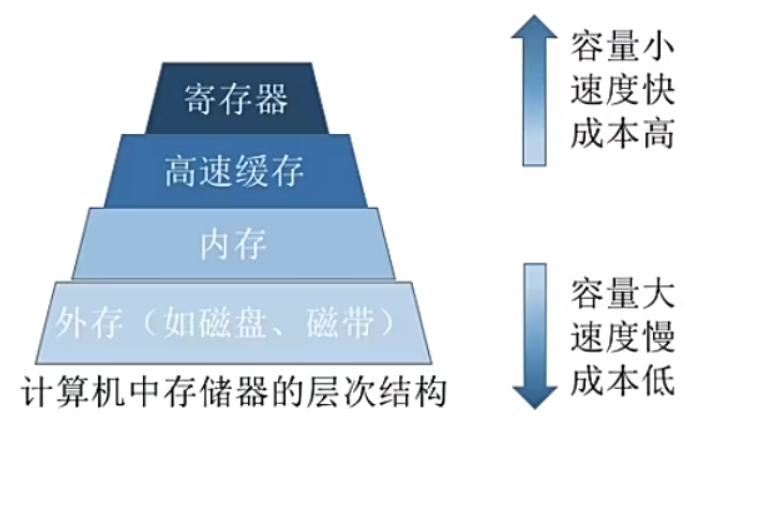 寄存器

高速缓存

内存

外存（如磁盘、磁带）

计算机中存储器的层次结构

容量小
速度快
成本高

容量大
速度慢
成本低